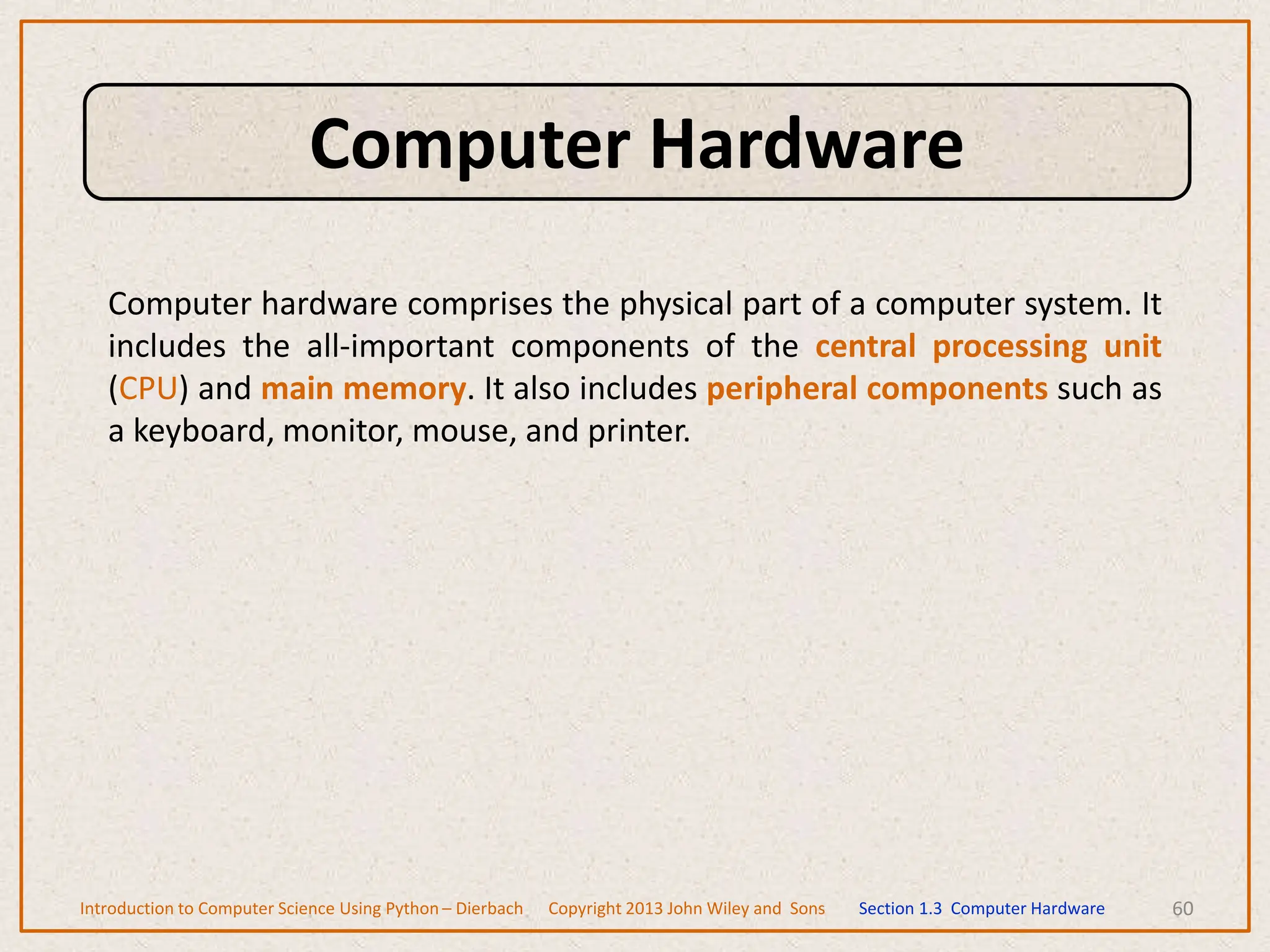 Computer Hardware

Computer hardware comprises the physical part of a computer system. It includes the all-important components of the central processing unit (CPU) and main memory. It also includes peripheral components such as a keyboard, monitor, mouse, and printer.

Introduction to Computer Science Using Python – Dierbach Copyright 2013 John Wiley and Sons Section 1.3 Computer Hardware 60